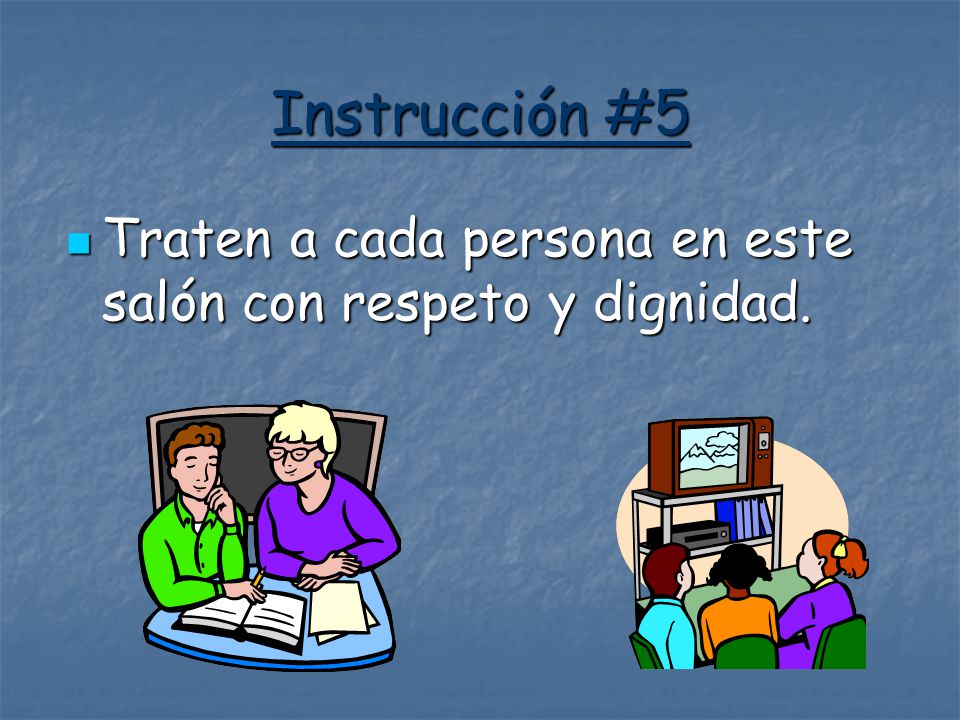 Instrucción #5

Traten a cada persona en este salón con respeto y dignidad.